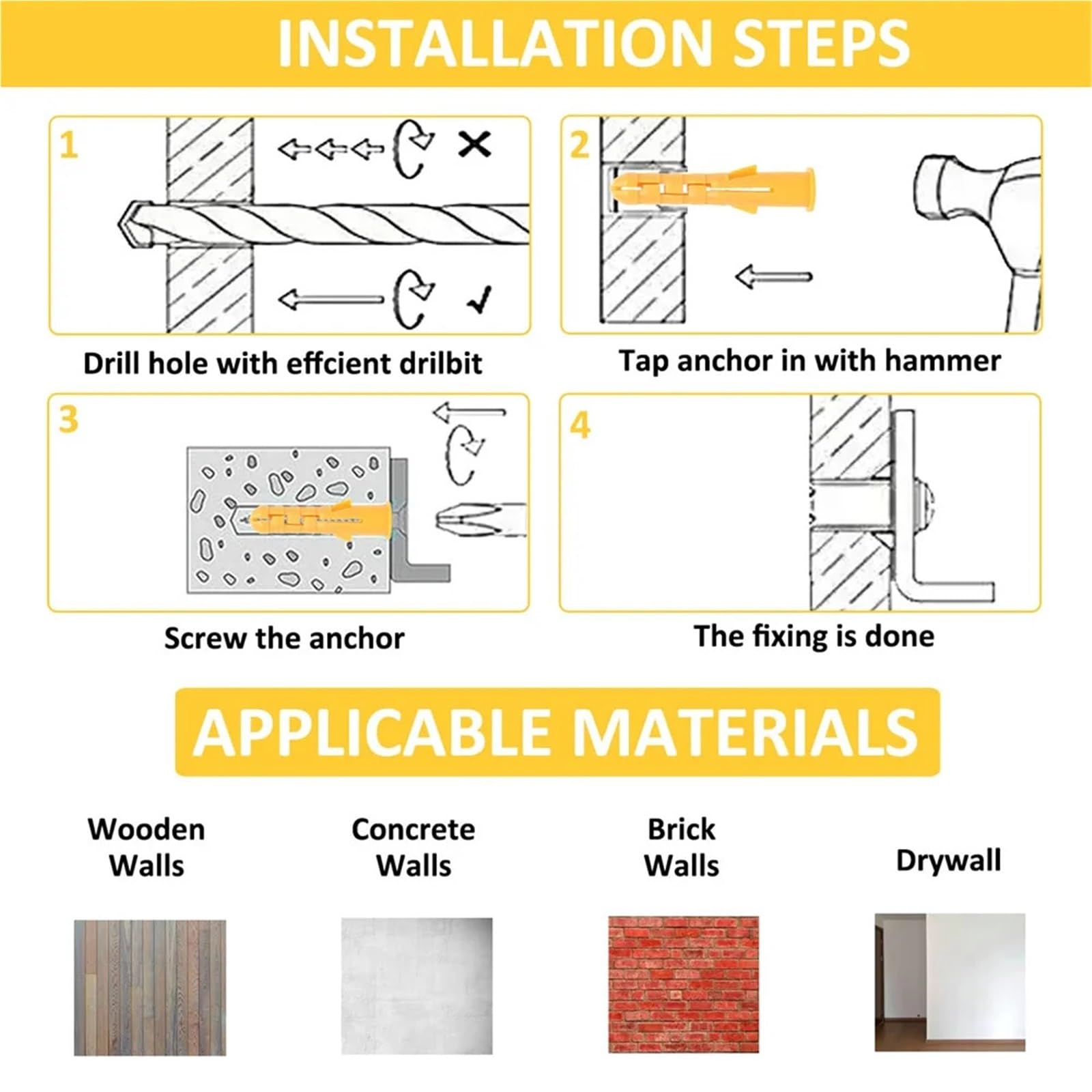 INSTALLATION STEPS

1

Drill hole with effcient drilbit

2

Tap anchor in with hammer

3

Screw the anchor

4

The fixing is done

APPLICABLE MATERIALS

Wooden Walls

Concrete Walls

Brick Walls

Drywall